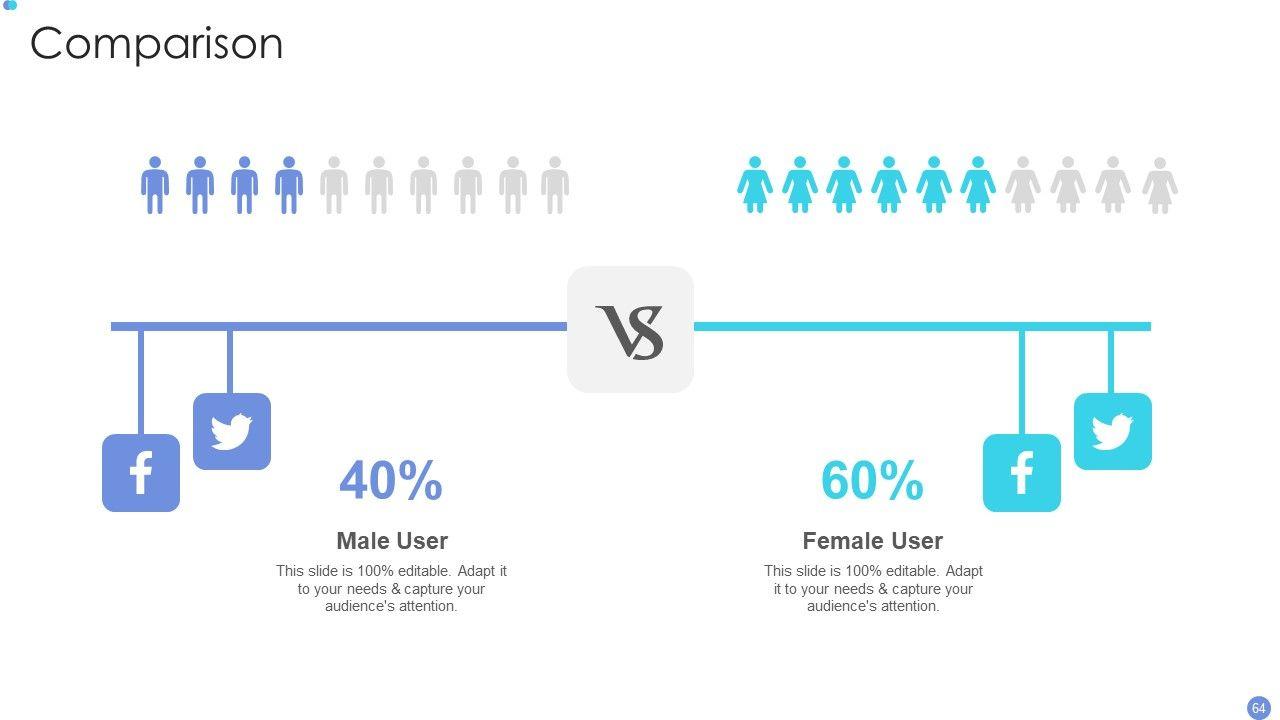 Comparison

VS

40%

Male User

This slide is 100% editable. Adapt it to your needs & capture your audience's attention.

60%

Female User

This slide is 100% editable. Adapt it to your needs & capture your audience's attention.

64